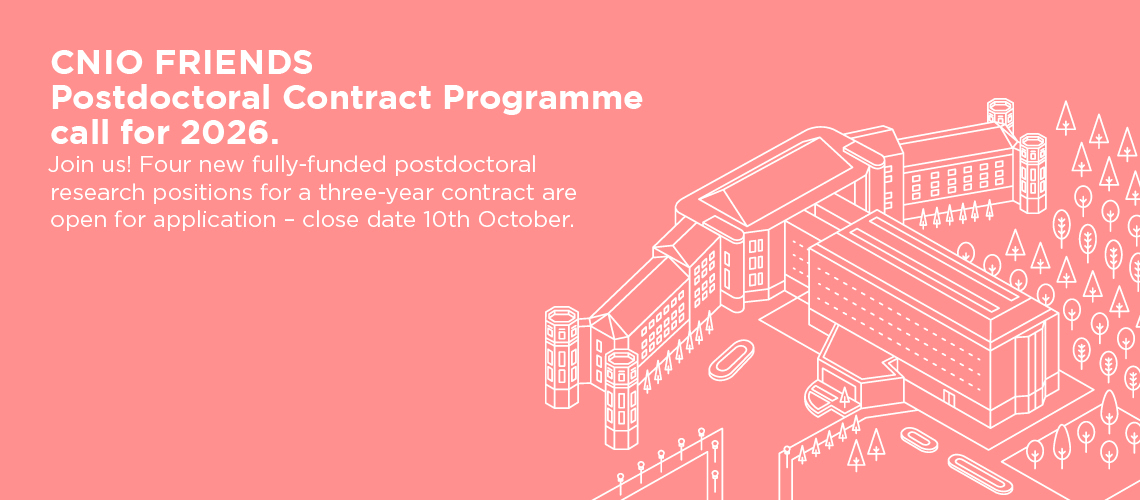 CNIO FRIENDS
Postdoctoral Contract Programme call for 2026.

Join us! Four new fully-funded postdoctoral research positions for a three-year contract are open for application – close date 10th October.